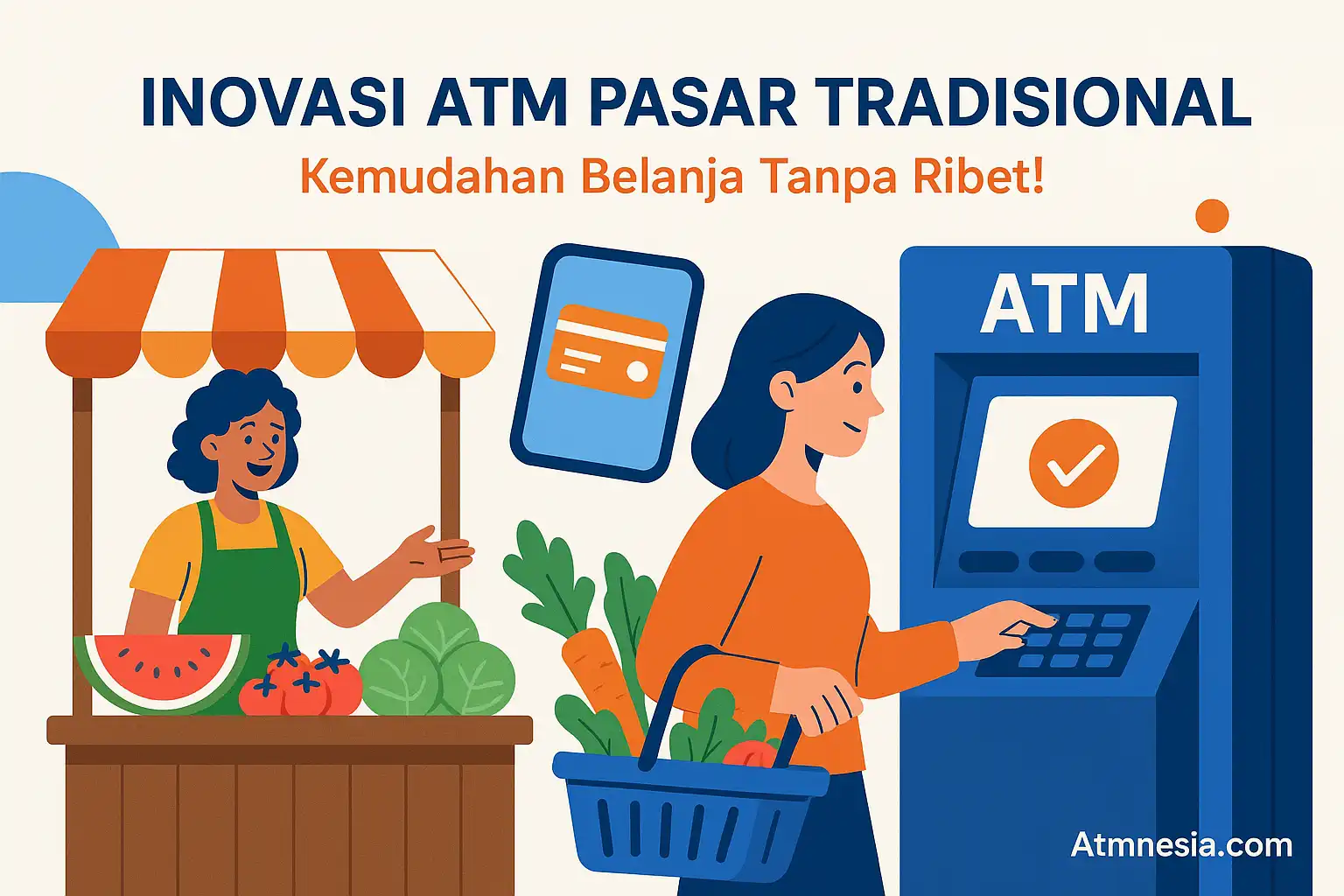 INOVASI ATM PASAR TRADISIONAL

Kemudahan Belanja Tanpa Ribet!

ATM

Atmnesia.com